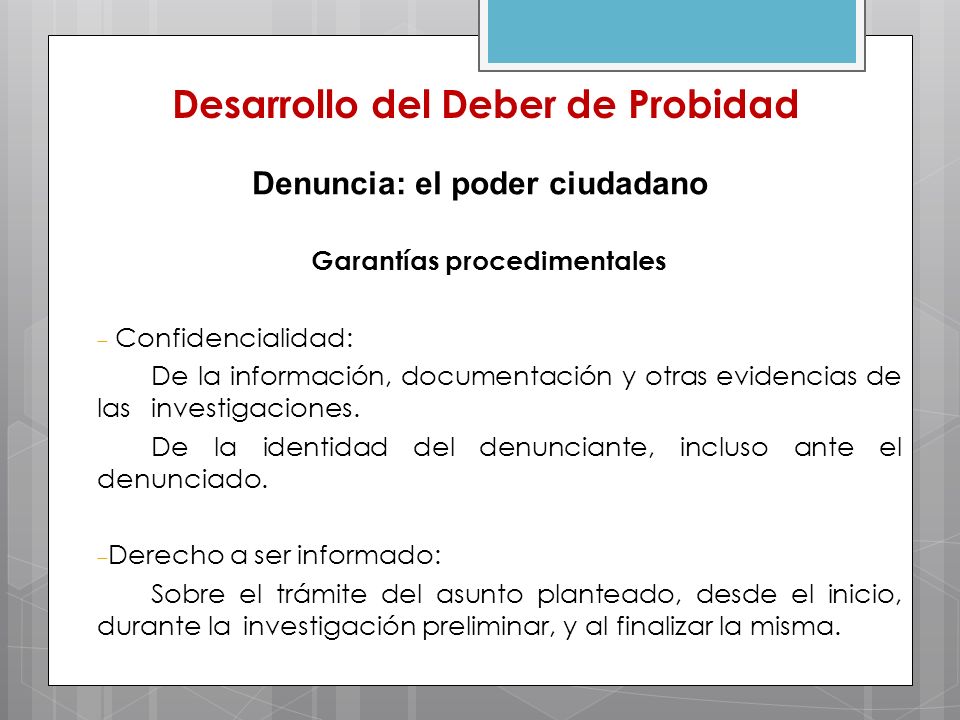 Desarrollo del Deber de Probidad

Denuncia: el poder ciudadano

Garantías procedimentales

– Confidencialidad:

De la información, documentación y otras evidencias de las investigaciones.

De la identidad del denunciante, incluso ante el denunciado.

–Derecho a ser informado:

Sobre el trámite del asunto planteado, desde el inicio, durante la investigación preliminar, y al finalizar la misma.